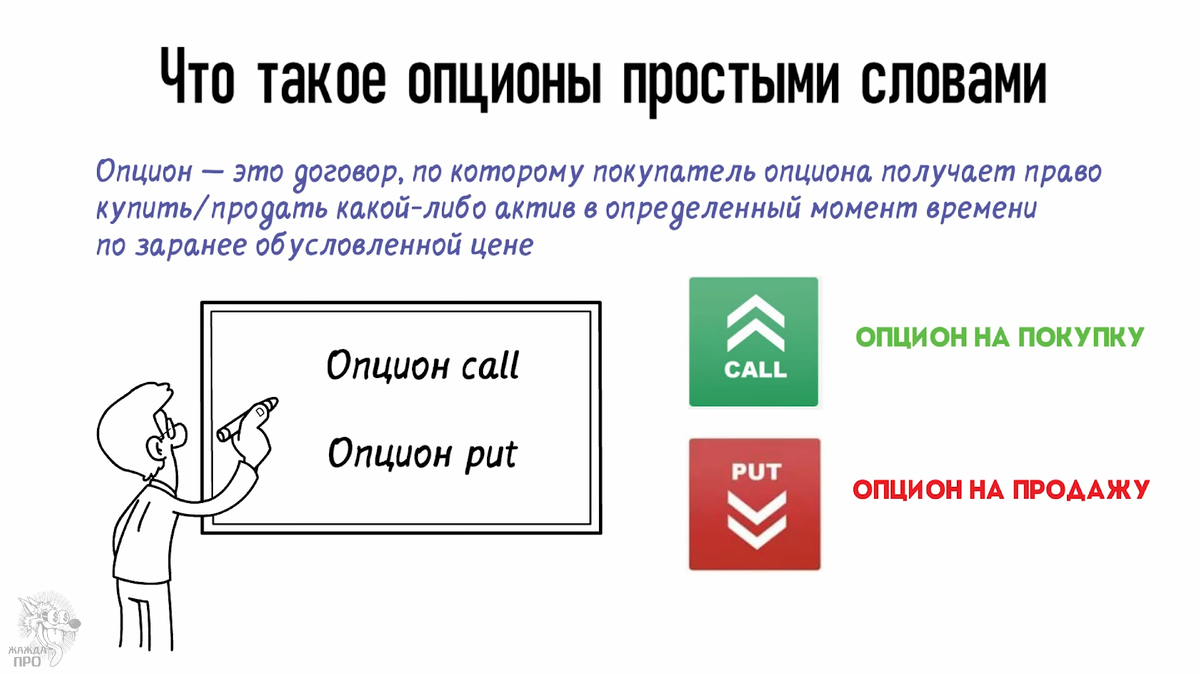 Что такое опционы простыми словами

Опцион — это договор, по которому покупатель опциона получает право купить/продать какой-либо актив в определенный момент времени по заранее обусловленной цене

Опцион call

Опцион put

CALL

ОПЦИОН НА ПОКУПКУ

PUT

ОПЦИОН НА ПРОДАЖУ

ЖАЖДА ПРО